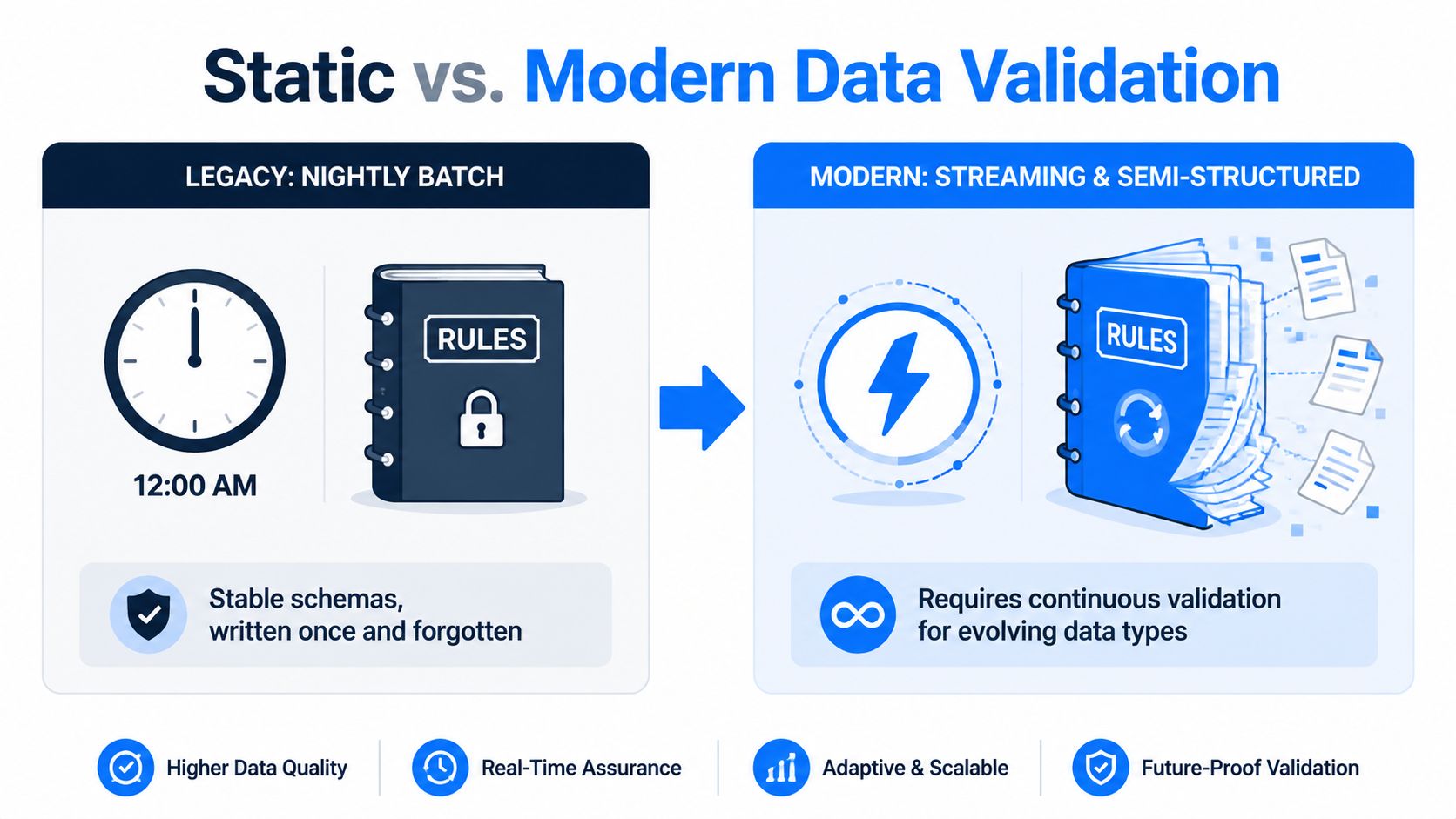 Static vs. Modern Data Validation

LEGACY: NIGHTLY BATCH

12:00 AM

RULES

Stable schemas, written once and forgotten

MODERN: STREAMING & SEMI-STRUCTURED

RULES

Requires continuous validation for evolving data types

Higher Data Quality

Real-Time Assurance

Adaptive & Scalable

Future-Proof Validation